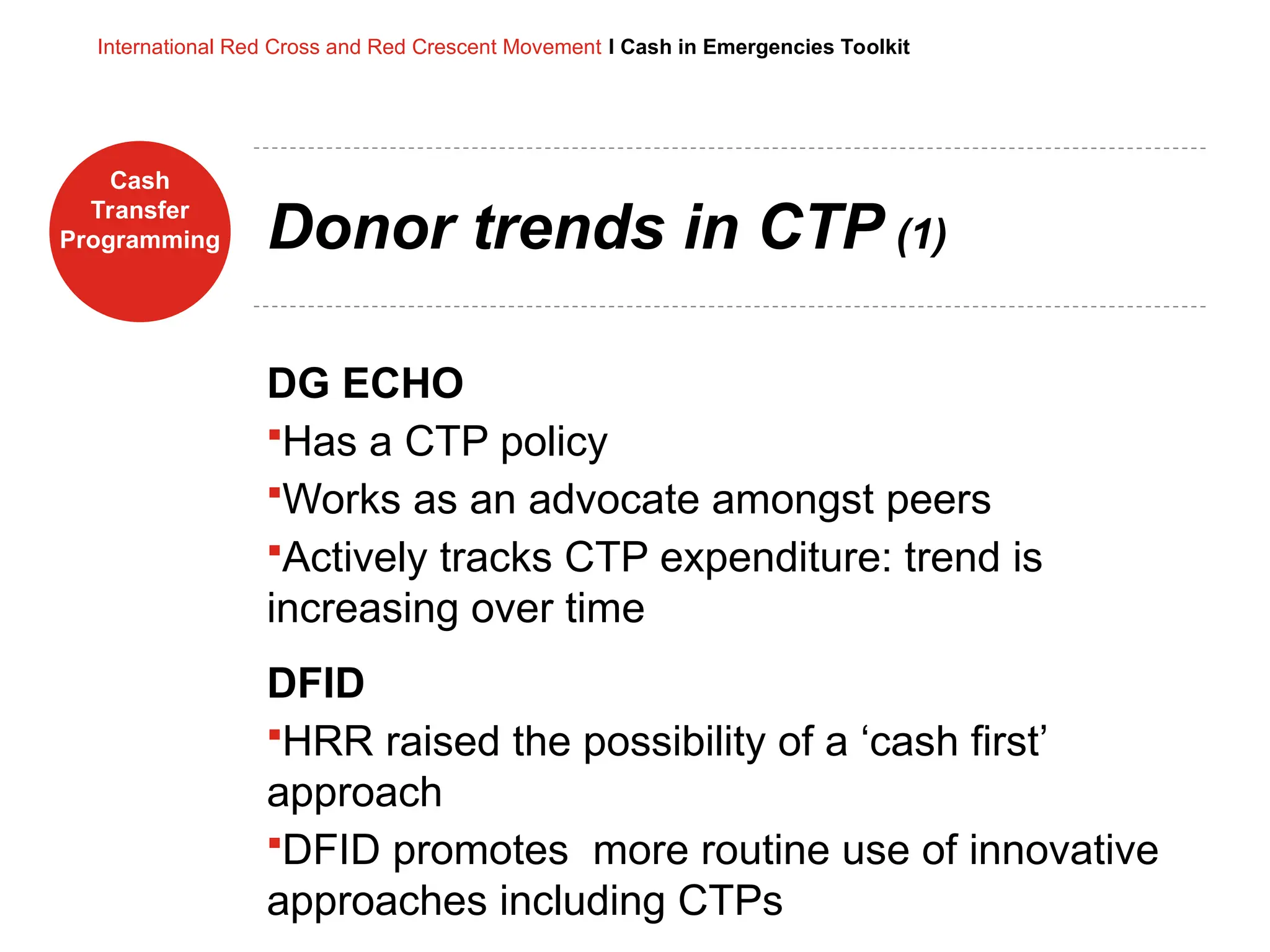 International Red Cross and Red Crescent Movement I Cash in Emergencies Toolkit

Cash Transfer Programming

Donor trends in CTP (1)

DG ECHO

▪Has a CTP policy

▪Works as an advocate amongst peers

▪Actively tracks CTP expenditure: trend is increasing over time

DFID

▪HRR raised the possibility of a ‘cash first’ approach

▪DFID promotes  more routine use of innovative approaches including CTPs